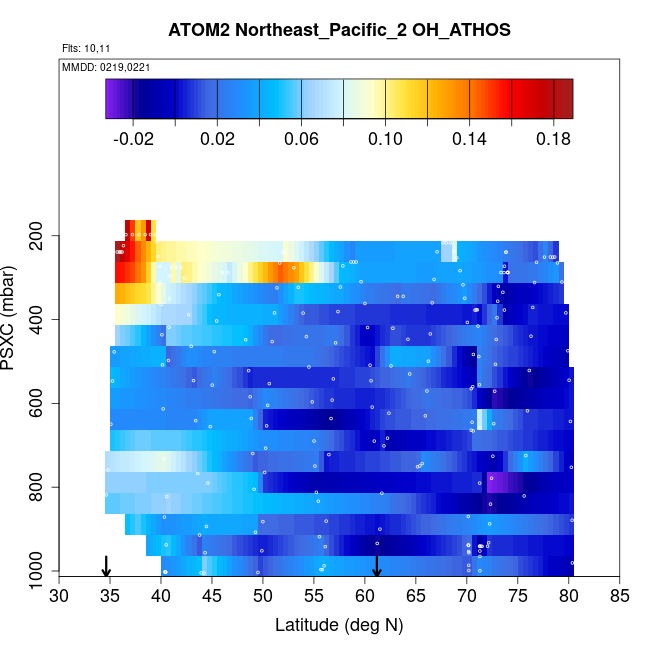 ATOM2 Northeast_Pacific_2 OH_ATHOS

Flts: 10,11

MMDD: 0219,0221

-0.02
0.02
0.06
0.10
0.14
0.18

PSXC (mbar)

200
400
600
800
1000

30
35
40
45
50
55
60
65
70
75
80
85

Latitude (deg N)